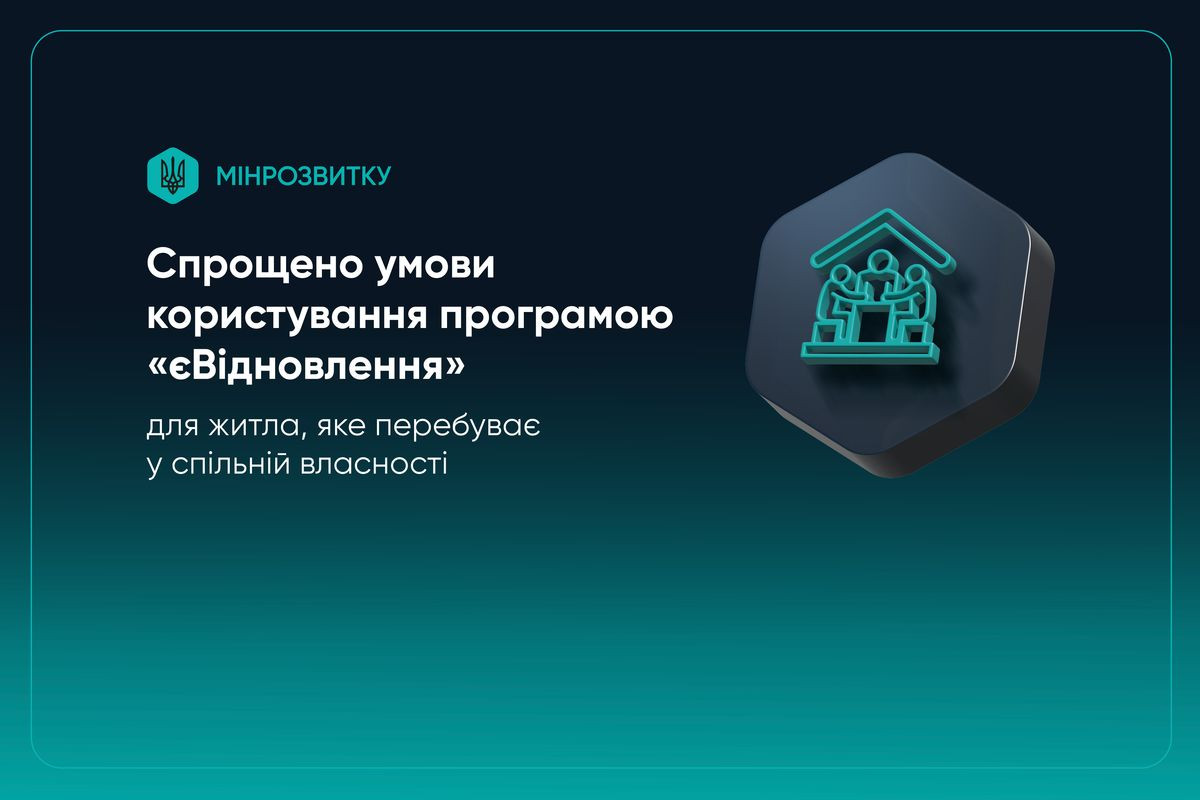 МІНРОЗВИТКУ

Спрощено умови користування програмою «єВідновлення»

для житла, яке перебуває у спільній власності